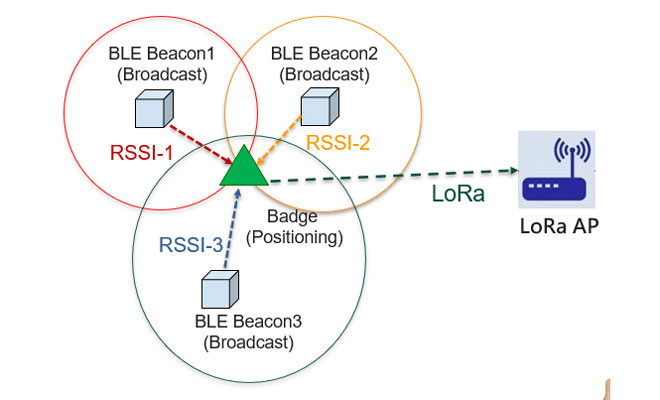 BLE Beacon1
(Broadcast)

BLE Beacon2
(Broadcast)

RSSI-1

RSSI-2

LoRa

LoRa AP

Badge
(Positioning)

RSSI-3

BLE Beacon3
(Broadcast)